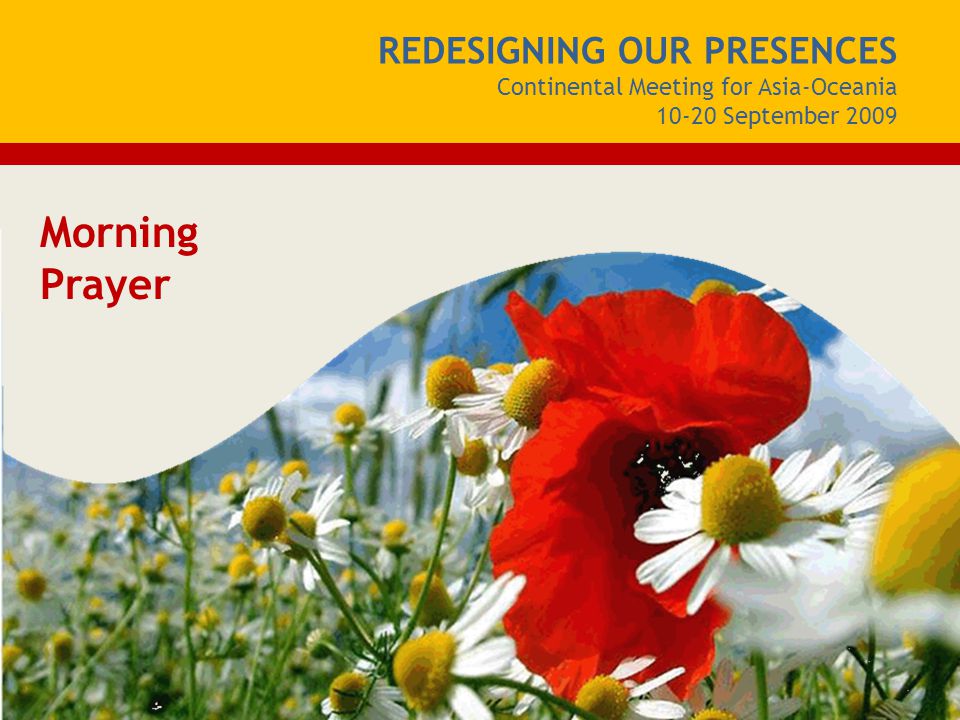 REDESIGNING OUR PRESENCES
Continental Meeting for Asia-Oceania
10-20 September 2009

Morning Prayer